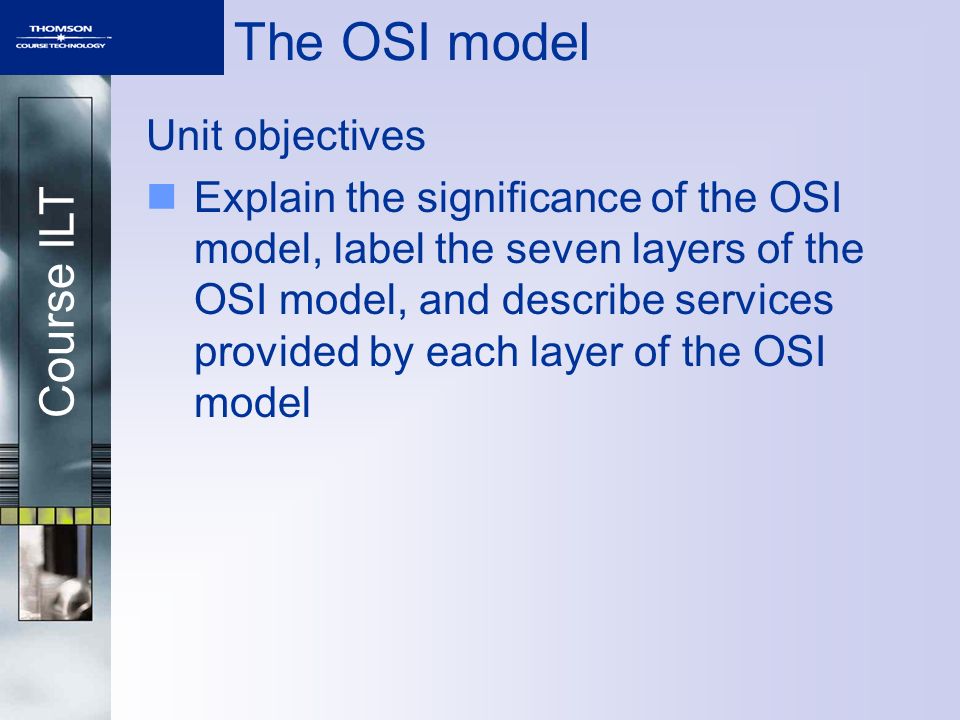 THOMSON
COURSE TECHNOLOGY

The OSI model

Course ILT

Unit objectives

Explain the significance of the OSI model, label the seven layers of the OSI model, and describe services provided by each layer of the OSI model